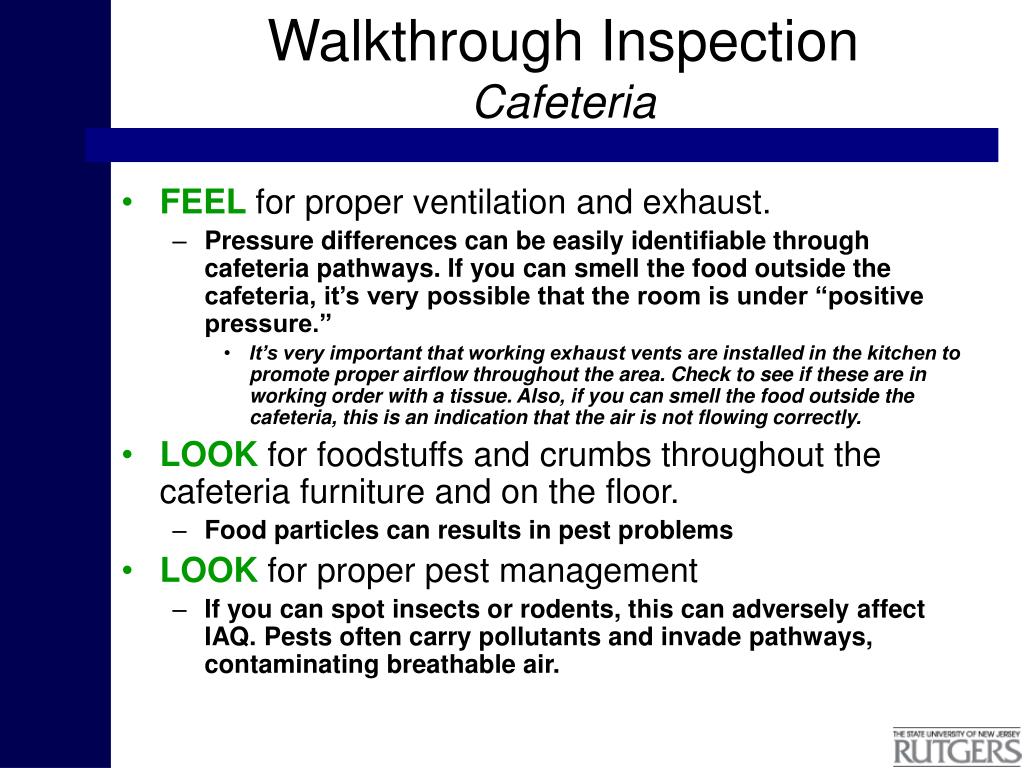 Walkthrough Inspection
Cafeteria

• FEEL for proper ventilation and exhaust.
– Pressure differences can be easily identifiable through cafeteria pathways. If you can smell the food outside the cafeteria, it's very possible that the room is under "positive pressure."
• It's very important that working exhaust vents are installed in the kitchen to promote proper airflow throughout the area. Check to see if these are in working order with a tissue. Also, if you can smell the food outside the cafeteria, this is an indication that the air is not flowing correctly.
• LOOK for foodstuffs and crumbs throughout the cafeteria furniture and on the floor.
– Food particles can results in pest problems
• LOOK for proper pest management
– If you can spot insects or rodents, this can adversely affect IAQ. Pests often carry pollutants and invade pathways, contaminating breathable air.

THE STATE UNIVERSITY OF NEW JERSEY
RUTGERS